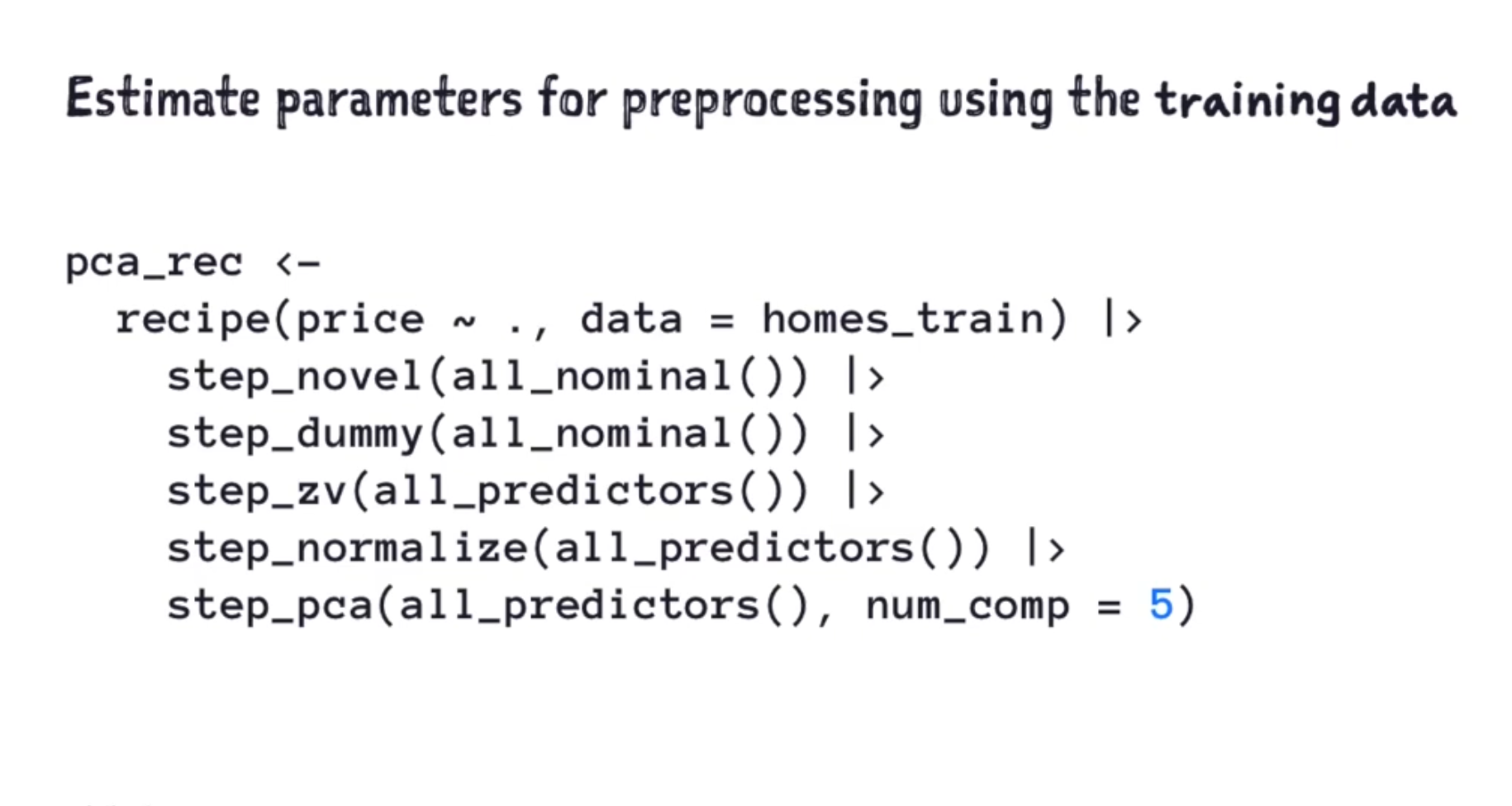 Estimate parameters for preprocessing using the training data

pca_rec <-
  recipe(price ~ ., data = homes_train) |>
    step_novel(all_nominal()) |>
    step_dummy(all_nominal()) |>
    step_zv(all_predictors()) |>
    step_normalize(all_predictors()) |>
    step_pca(all_predictors(), num_comp = 5)